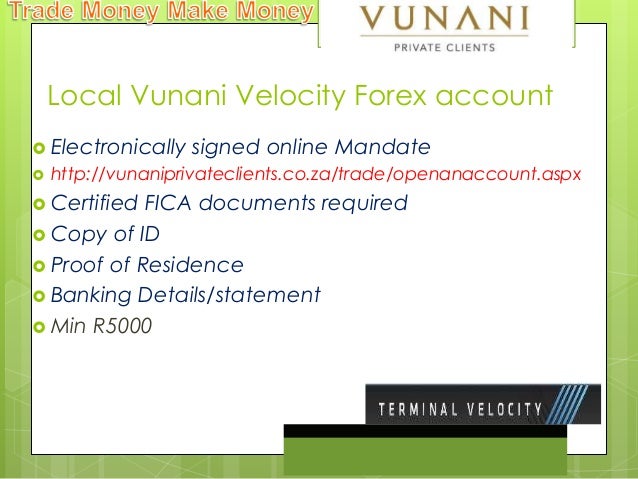 Trade Money Make Money

VUNANI
PRIVATE CLIENTS

Local Vunani Velocity Forex account

Electronically signed online Mandate
http://vunaniprivateclients.co.za/trade/openanaccount.aspx
Certified FICA documents required
Copy of ID
Proof of Residence
Banking Details/statement
Min R5000

TERMINAL VELOCITY